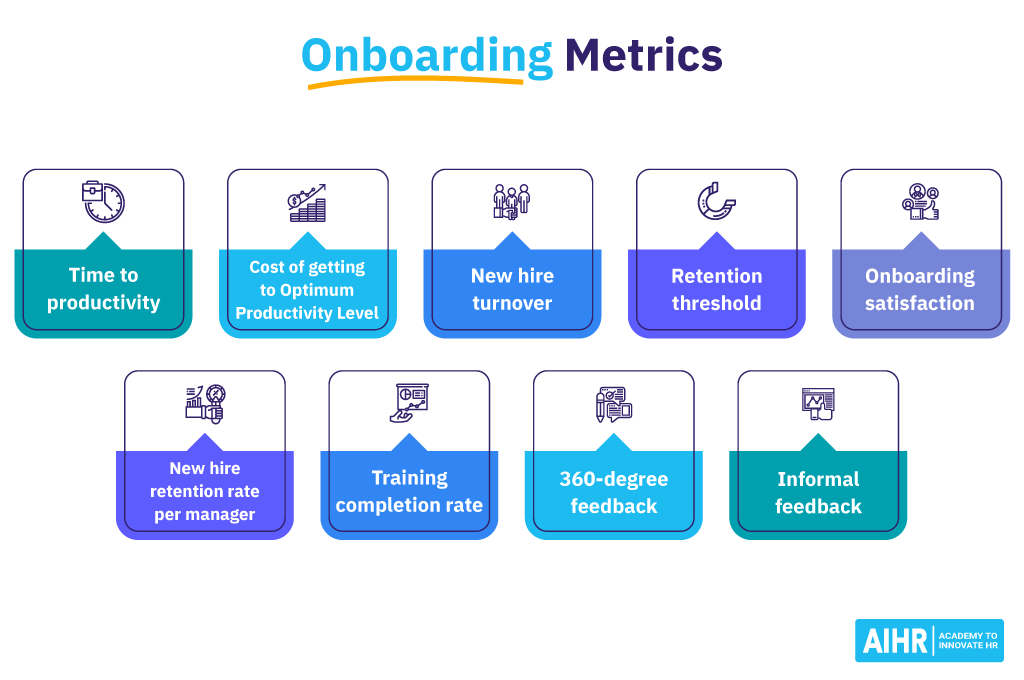 Onboarding Metrics

Time to productivity

Cost of getting to Optimum Productivity Level

New hire turnover

Retention threshold

Onboarding satisfaction

New hire retention rate per manager

Training completion rate

360-degree feedback

Informal feedback

AIHR | ACADEMY TO INNOVATE HR